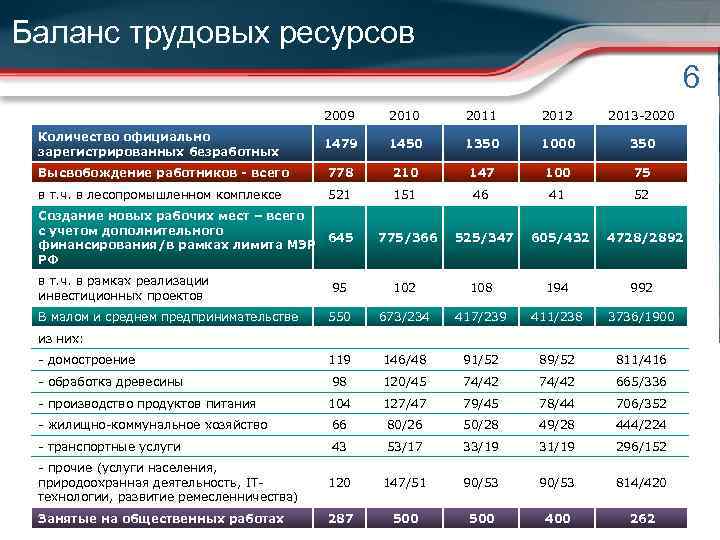 Баланс трудовых ресурсов

6

| | 2009 | 2010 | 2011 | 2012 | 2013-2020 |
|---|---|---|---|---|---|
| Количество официально зарегистрированных безработных | 1479 | 1450 | 1350 | 1000 | 350 |
| Высвобождение работников - всего | 778 | 210 | 147 | 100 | 75 |
| в т.ч. в лесопромышленном комплексе | 521 | 151 | 46 | 41 | 52 |
| Создание новых рабочих мест – всего с учетом дополнительного финансирования/в рамках лимита МЭР РФ | 645 | 775/366 | 525/347 | 605/432 | 4728/2892 |
| в т.ч. в рамках реализации инвестиционных проектов | 95 | 102 | 108 | 194 | 992 |
| В малом и среднем предпринимательстве | 550 | 673/234 | 417/239 | 411/238 | 3736/1900 |
| из них: | | | | | |
| - домостроение | 119 | 146/48 | 91/52 | 89/52 | 811/416 |
| - обработка древесины | 98 | 120/45 | 74/42 | 74/42 | 665/336 |
| - производство продуктов питания | 104 | 127/47 | 79/45 | 78/44 | 706/352 |
| - жилищно-коммунальное хозяйство | 66 | 80/26 | 50/28 | 49/28 | 444/224 |
| - транспортные услуги | 43 | 53/17 | 33/19 | 31/19 | 296/152 |
| - прочие (услуги населения, природоохранная деятельность, IT-технологии, развитие ремесленничества) | 120 | 147/51 | 90/53 | 90/53 | 814/420 |
| Занятые на общественных работах | 287 | 500 | 500 | 400 | 262 |